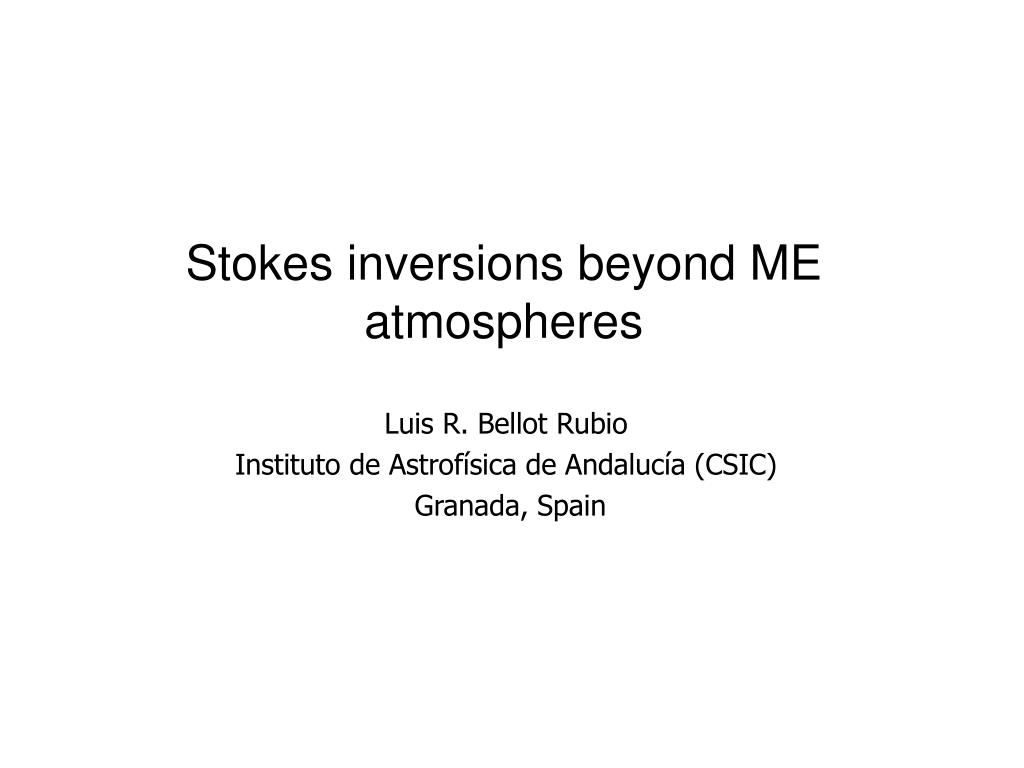 Stokes inversions beyond ME atmospheres

Luis R. Bellot Rubio
Instituto de Astrofísica de Andalucía (CSIC)
Granada, Spain